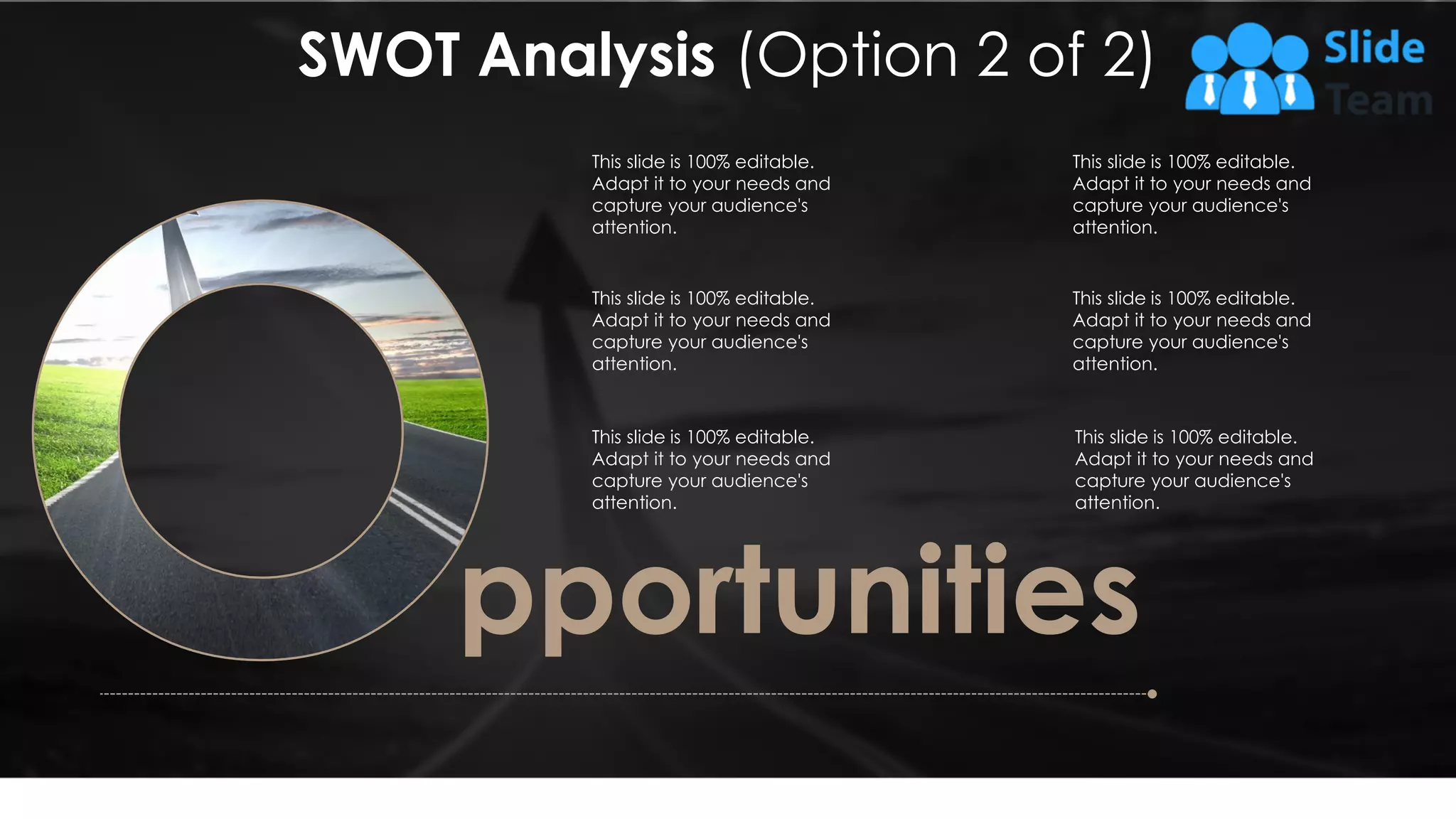 SWOT Analysis (Option 2 of 2)

Slide Team

This slide is 100% editable. Adapt it to your needs and capture your audience's attention.

This slide is 100% editable. Adapt it to your needs and capture your audience's attention.

This slide is 100% editable. Adapt it to your needs and capture your audience's attention.

This slide is 100% editable. Adapt it to your needs and capture your audience's attention.

This slide is 100% editable. Adapt it to your needs and capture your audience's attention.

This slide is 100% editable. Adapt it to your needs and capture your audience's attention.

pportunities